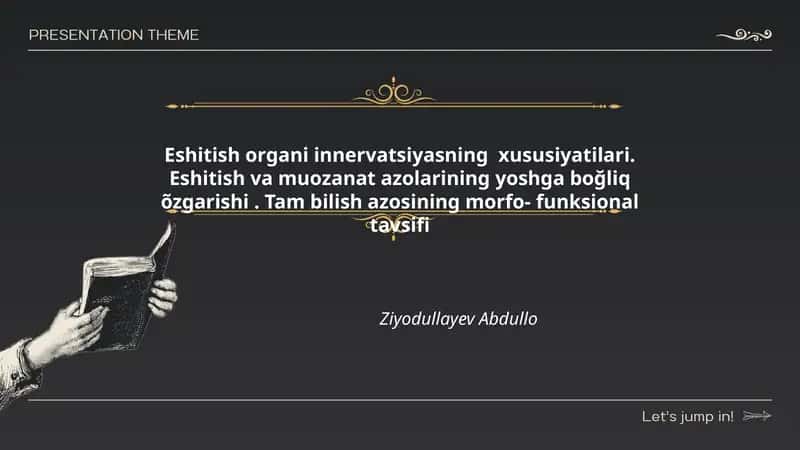 PRESENTATION THEME

Eshitish organi innervatsiyasning xususiyatilari. Eshitish va muozanat azolarining yoshga boğliq õzgarishi . Tam bilish azosining morfo- funksional tavsifi

Ziyodullayev Abdullo

Let's jump in!